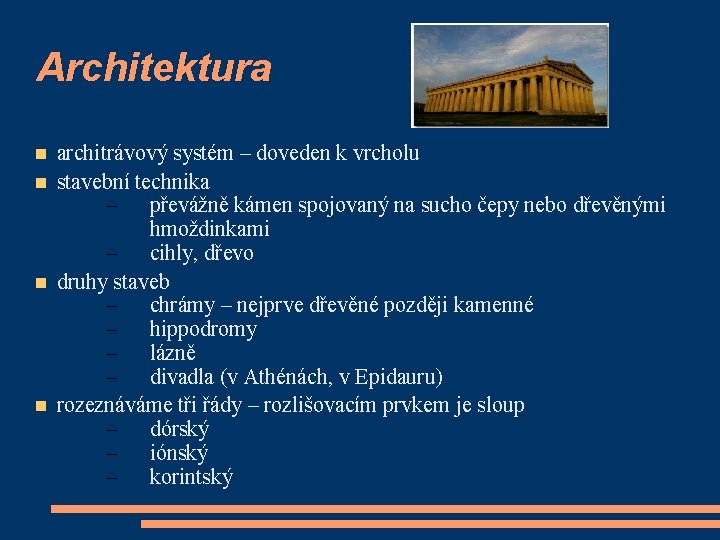 Architektura

- architrávový systém – doveden k vrcholu
- stavební technika
  – převážně kámen spojovaný na sucho čepy nebo dřevěnými hmoždinkami
  – cihly, dřevo
- druhy staveb
  – chrámy – nejprve dřevěné později kamenné
  – hippodromy
  – lázně
  – divadla (v Athénách, v Epidauru)
- rozeznáváme tři řády – rozlišovacím prvkem je sloup
  – dórský
  – iónský
  – korintský